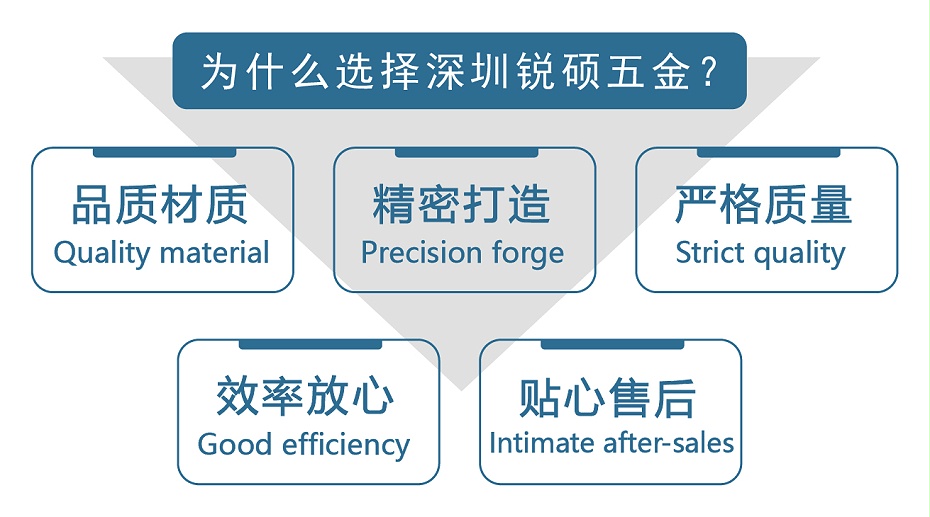 为什么选择深圳锐硕五金？

品质材质
Quality material

精密打造
Precision forge

严格质量
Strict quality

效率放心
Good efficiency

贴心售后
Intimate after-sales